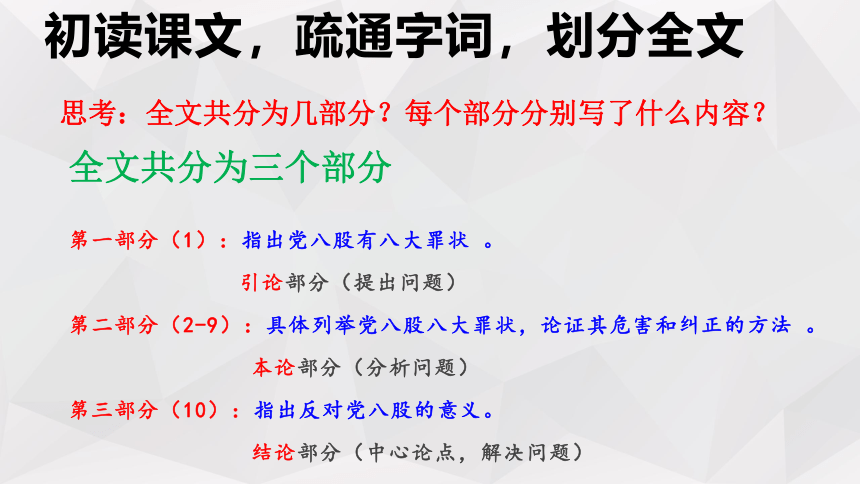 初读课文，疏通字词，划分全文

思考：全文共分为几部分？每个部分分别写了什么内容？

全文共分为三个部分

第一部分（1）：指出党八股有八大罪状 。

引论部分（提出问题）

第二部分（2-9）：具体列举党八股八大罪状，论证其危害和纠正的方法 。

本论部分（分析问题）

第三部分（10）：指出反对党八股的意义。

结论部分（中心论点，解决问题）